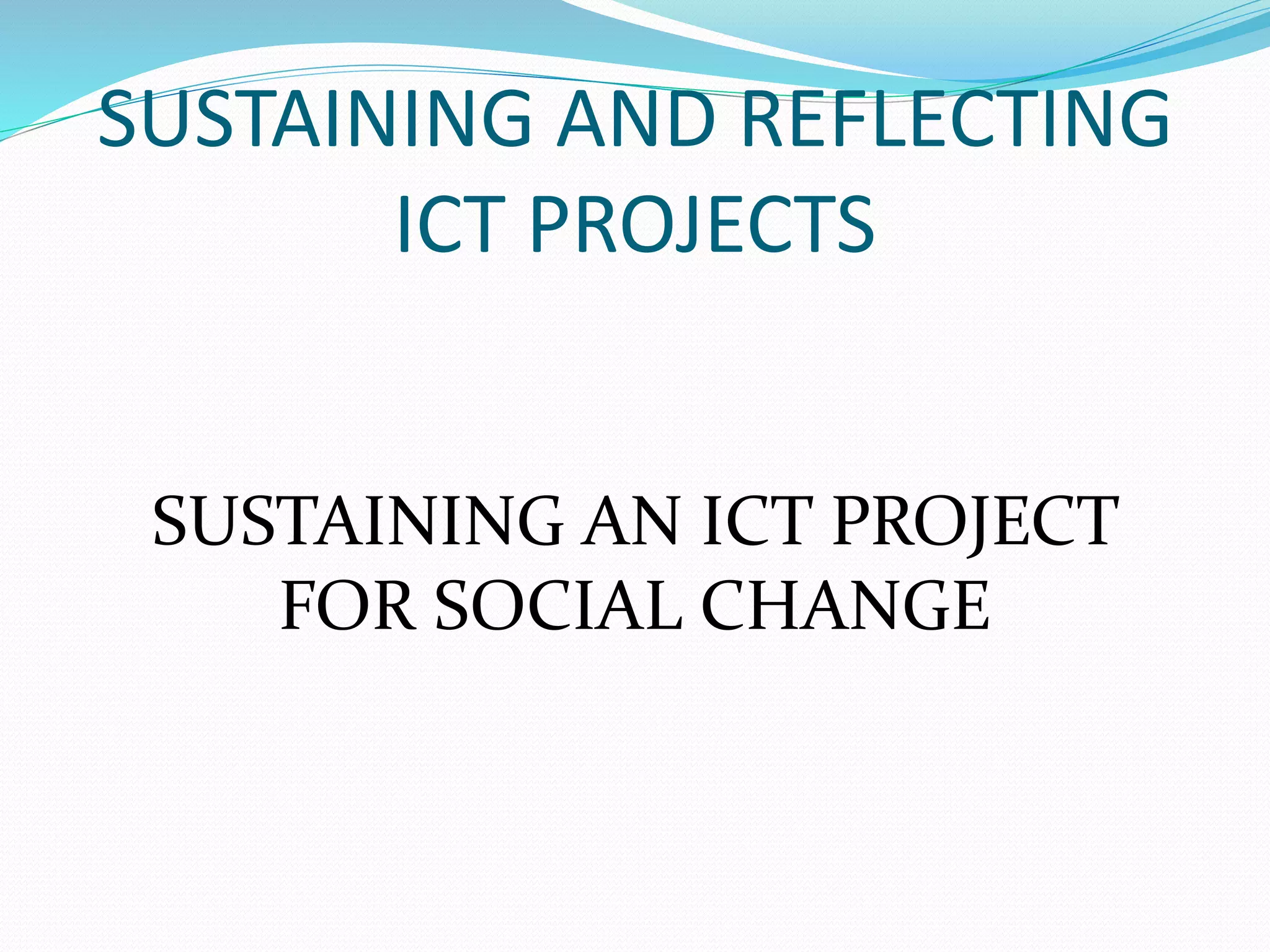 SUSTAINING AND REFLECTING ICT PROJECTS

SUSTAINING AN ICT PROJECT FOR SOCIAL CHANGE